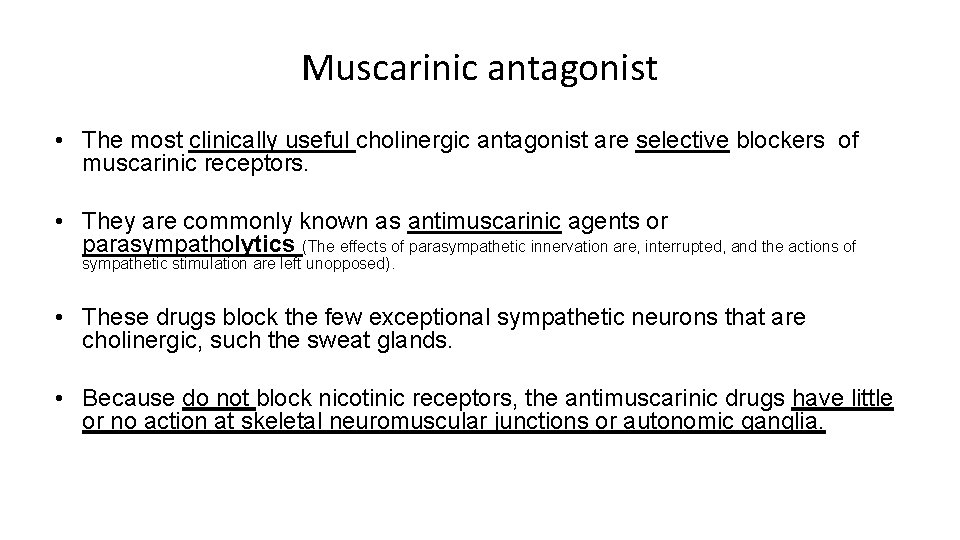 Muscarinic antagonist

• The most clinically useful cholinergic antagonist are selective blockers of muscarinic receptors.

• They are commonly known as antimuscarinic agents or parasympatholytics (The effects of parasympathetic innervation are, interrupted, and the actions of sympathetic stimulation are left unopposed).

• These drugs block the few exceptional sympathetic neurons that are cholinergic, such the sweat glands.

• Because do not block nicotinic receptors, the antimuscarinic drugs have little or no action at skeletal neuromuscular junctions or autonomic ganglia.